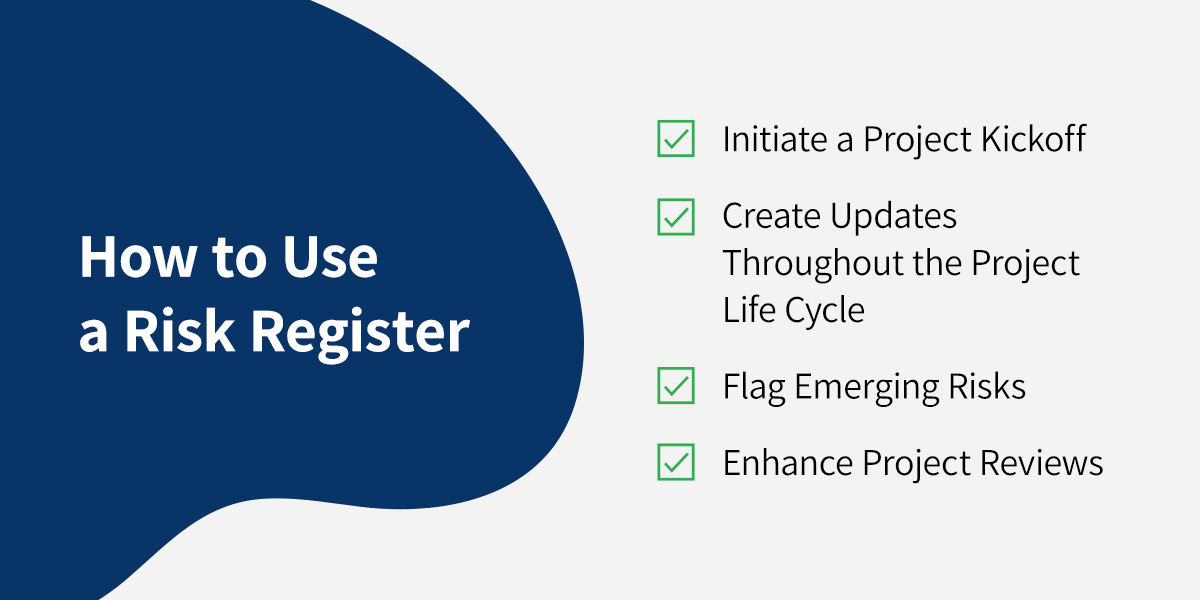 How to Use a Risk Register

Initiate a Project Kickoff

Create Updates Throughout the Project Life Cycle

Flag Emerging Risks

Enhance Project Reviews